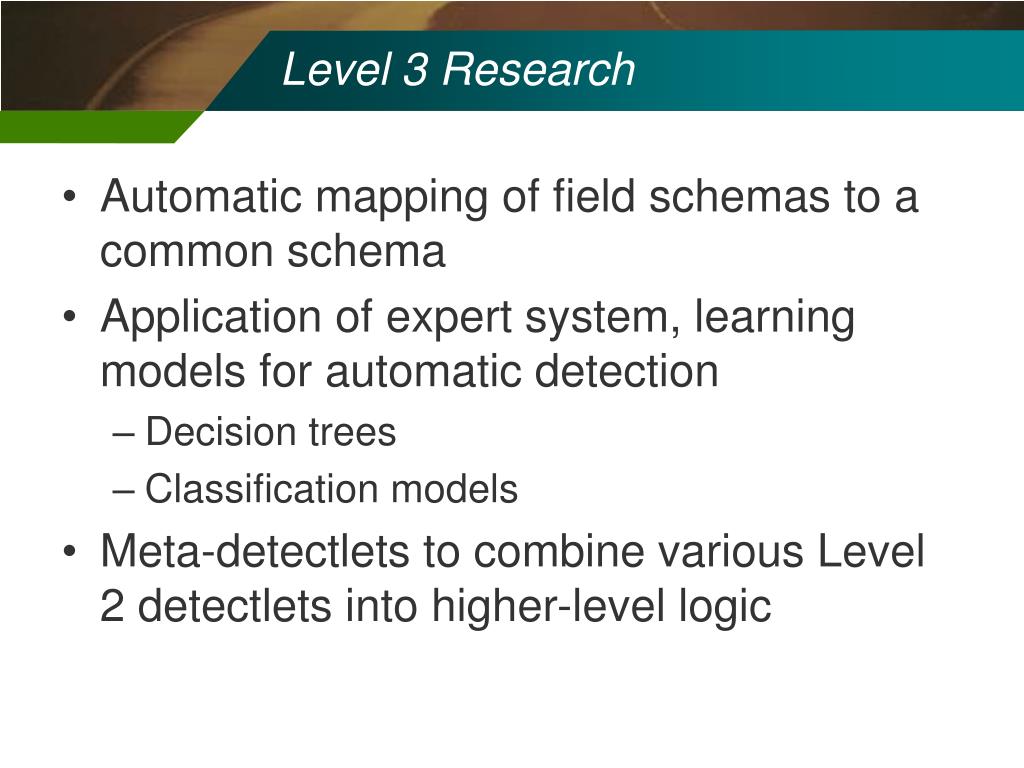 Level 3 Research

• Automatic mapping of field schemas to a common schema
• Application of expert system, learning models for automatic detection
– Decision trees
– Classification models
• Meta-detectlets to combine various Level 2 detectlets into higher-level logic